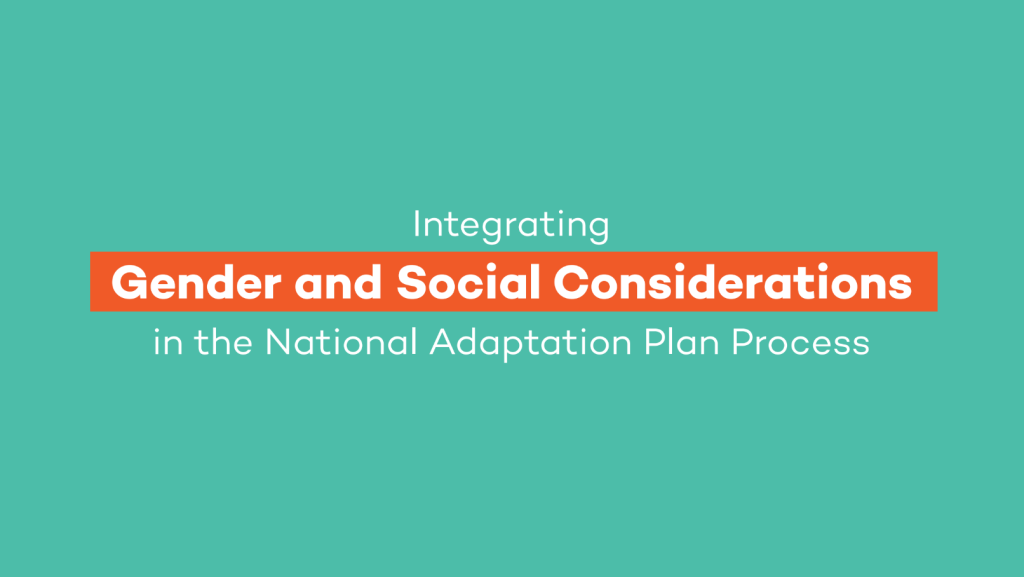 Integrating
Gender and Social Considerations
in the National Adaptation Plan Process